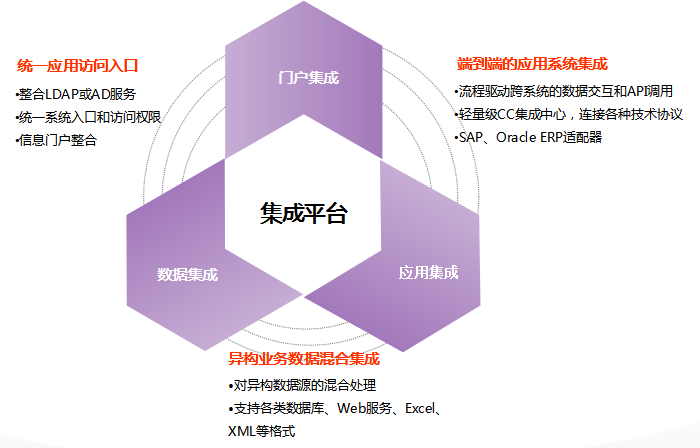 统一应用访问入口

•整合LDAP或AD服务

•统一系统入口和访问权限

•信息门户整合

门户集成

端到端的应用系统集成

•流程驱动跨系统的数据交互和API调用

•轻量级CC集成中心，连接各种技术协议

•SAP、Oracle ERP适配器

集成平台

数据集成

应用集成

异构业务数据混合集成

•对异构数据源的混合处理

•支持各类数据库、Web服务、Excel、XML等格式